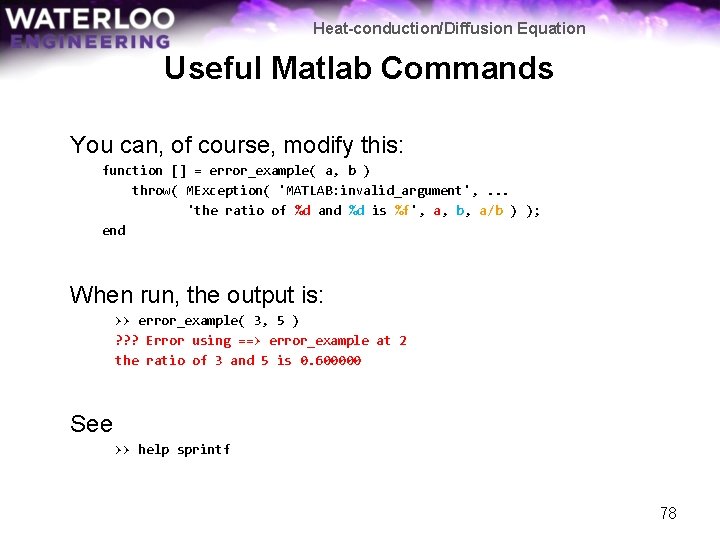 WATERLOO ENGINEERING

Heat-conduction/Diffusion Equation

Useful Matlab Commands

You can, of course, modify this:

function [] = error_example( a, b )
    throw( MException( 'MATLAB:invalid_argument', ...
        'the ratio of %d and %d is %f', a, b, a/b ) );
end

When run, the output is:

>> error_example( 3, 5 )
??? Error using ==> error_example at 2
the ratio of 3 and 5 is 0.600000

See

>> help sprintf

78